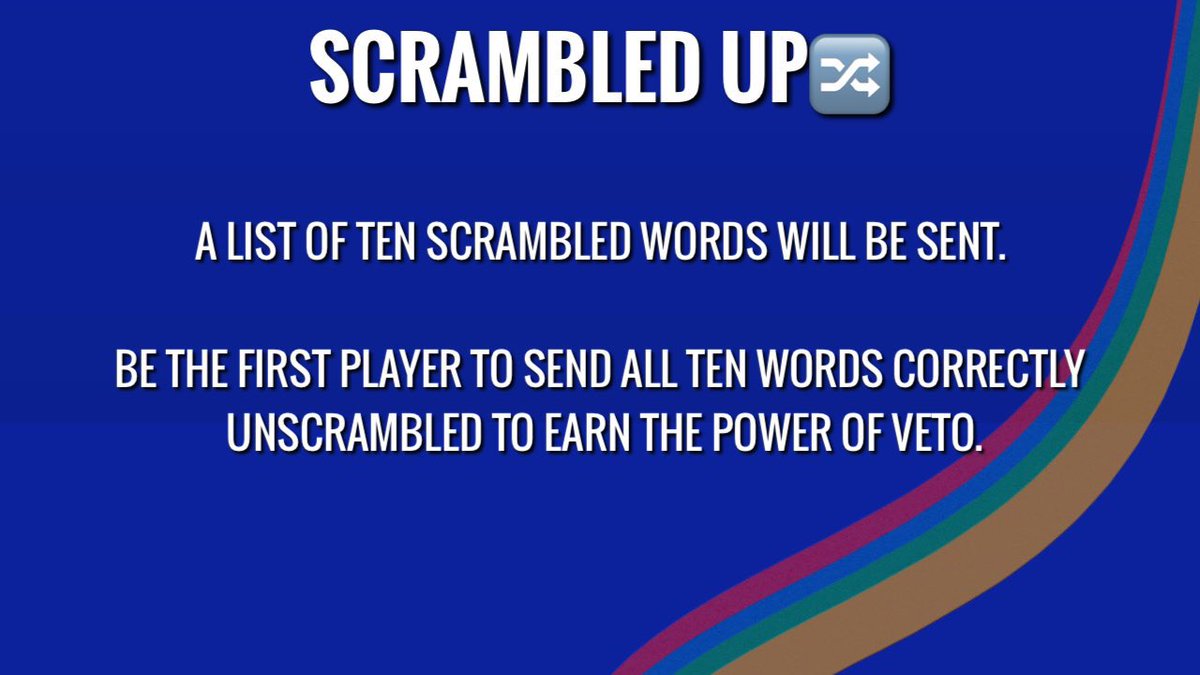 SCRAMBLED UP🔀

A LIST OF TEN SCRAMBLED WORDS WILL BE SENT.

BE THE FIRST PLAYER TO SEND ALL TEN WORDS CORRECTLY UNSCRAMBLED TO EARN THE POWER OF VETO.